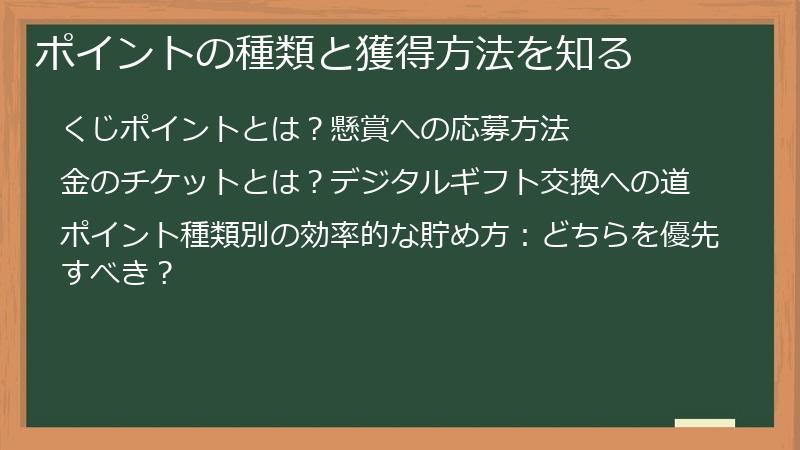 ポイントの種類と獲得方法を知る

くじポイントとは？懸賞への応募方法

金のチケットとは？デジタルギフト交換への道

ポイント種類別の効率的な貯め方：どちらを優先すべき？